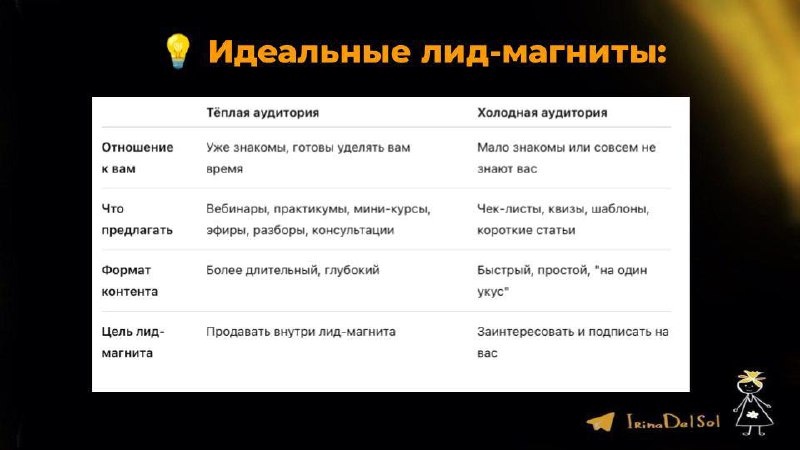 Идеальные лид-магниты:

| | Тёплая аудитория | Холодная аудитория |
|---|---|---|
| Отношение к вам | Уже знакомы, готовы уделять вам время | Мало знакомы или совсем не знают вас |
| Что предлагать | Вебинары, практикумы, мини-курсы, эфиры, разборы, консультации | Чек-листы, квизы, шаблоны, короткие статьи |
| Формат контента | Более длительный, глубокий | Быстрый, простой, "на один укус" |
| Цель лид-магнита | Продавать внутри лид-магнита | Заинтересовать и подписать на вас |

IrinaDelSol